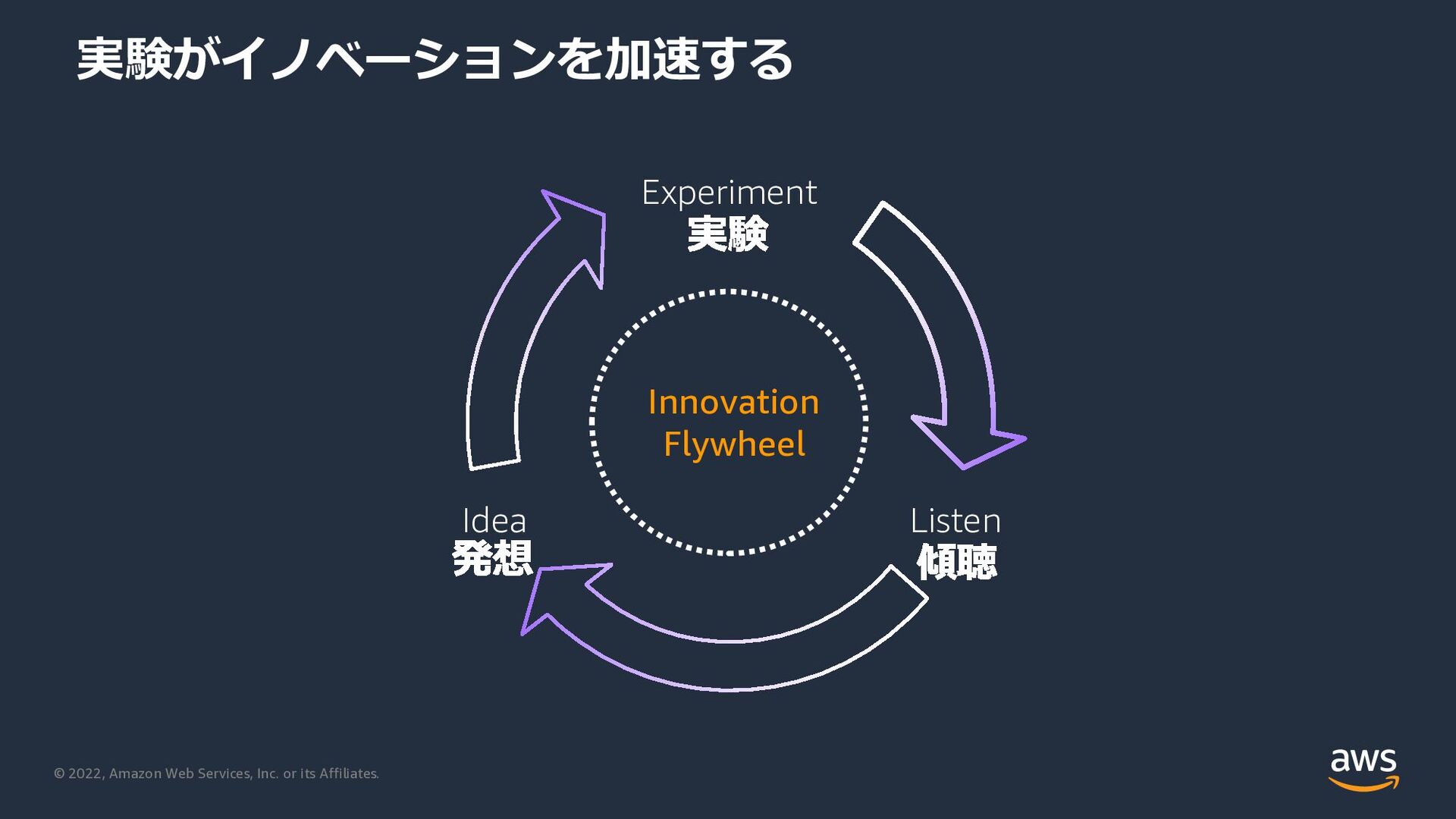 実験がイノベーションを加速する

Experiment
実験

Innovation
Flywheel

Idea
発想

Listen
傾聴

© 2022, Amazon Web Services, Inc. or its Affiliates.

aws